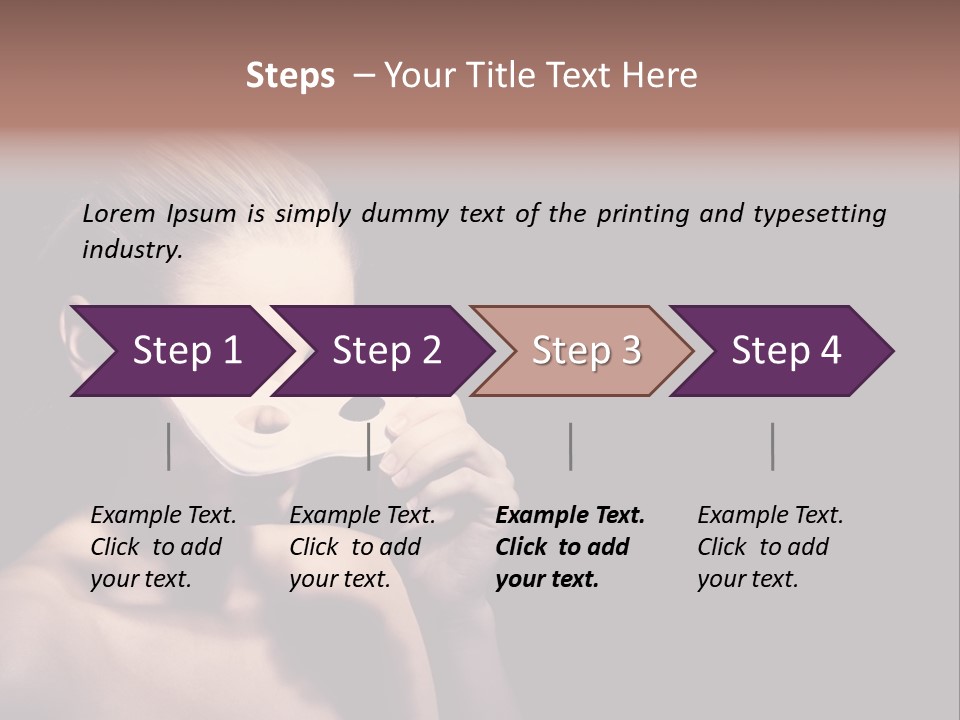 Steps – Your Title Text Here

Lorem Ipsum is simply dummy text of the printing and typesetting industry.

Step 1
Step 2
Step 3
Step 4

Example Text. Click to add your text.

Example Text. Click to add your text.

Example Text. Click to add your text.

Example Text. Click to add your text.